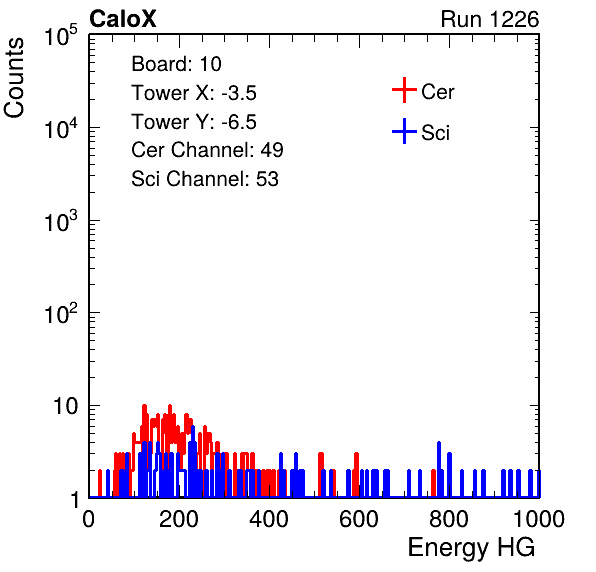 CaloX

Run 1226

Counts

$10^5$

$10^4$

$10^3$

$10^2$

10

1

Board: 10

Tower X: -3.5

Tower Y: -6.5

Cer Channel: 49

Sci Channel: 53

Cer

Sci

0

200

400

600

800

1000

Energy HG